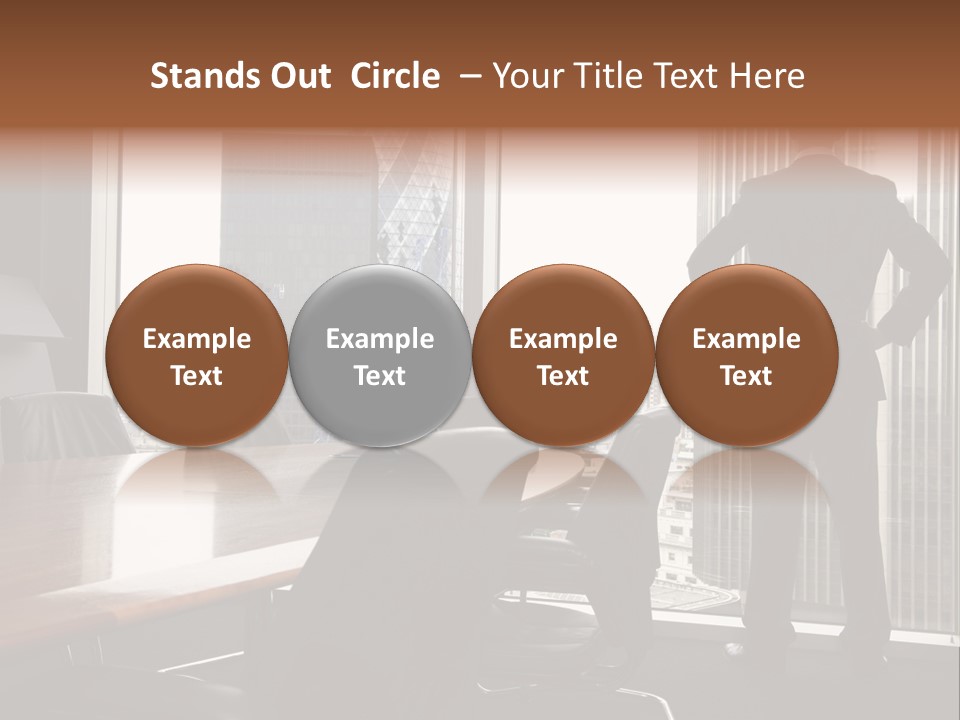 Stands Out  Circle – Your Title Text Here

Example Text

Example Text

Example Text

Example Text